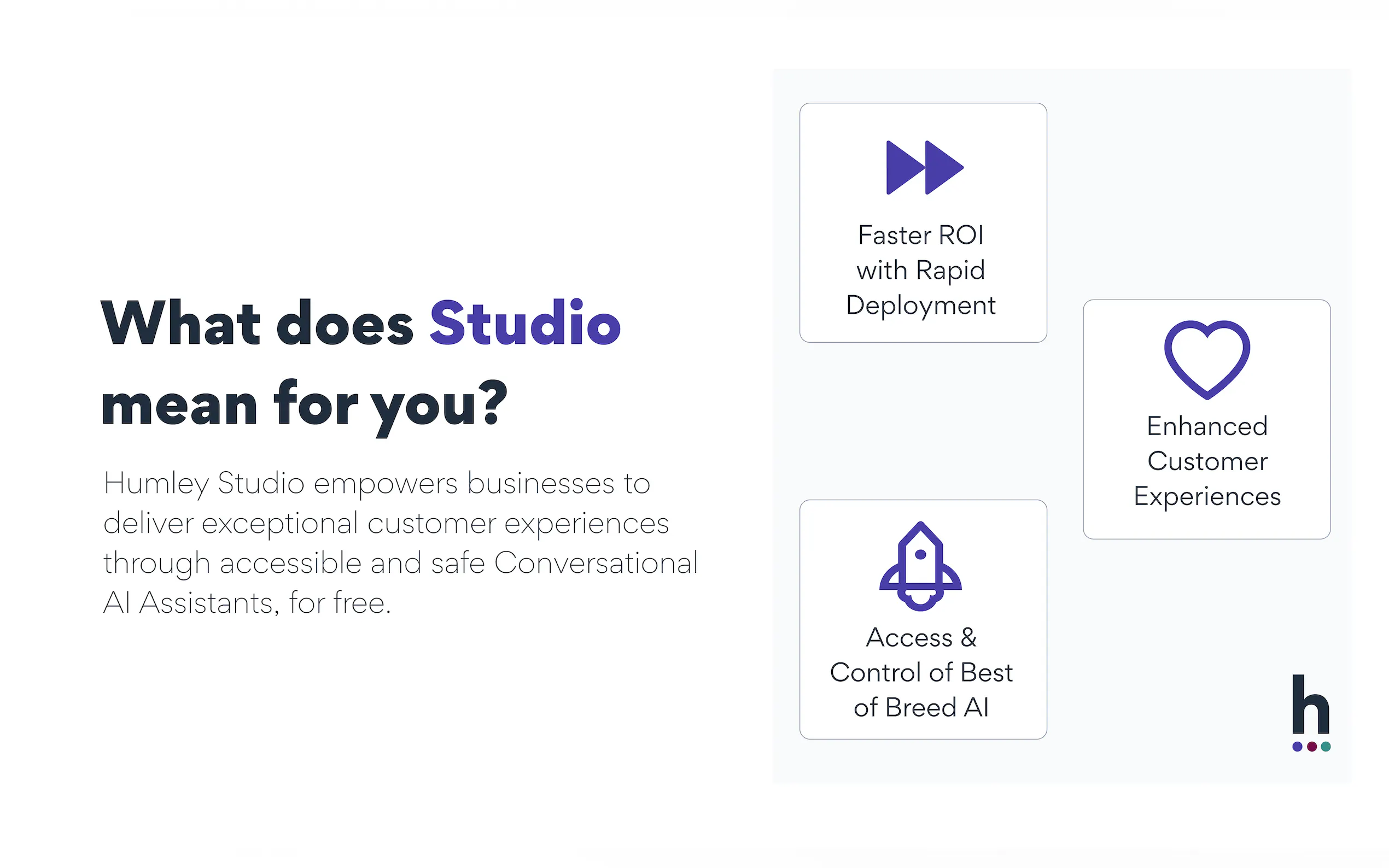 What does Studio mean for you?

Humley Studio empowers businesses to deliver exceptional customer experiences through accessible and safe Conversational AI Assistants, for free.

Faster ROI with Rapid Deployment

Enhanced Customer Experiences

Access & Control of Best of Breed AI

h